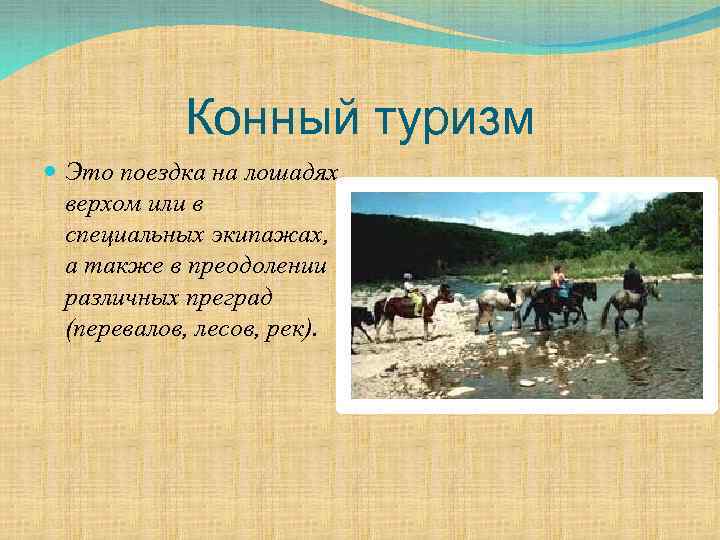 Конный туризм

Это поездка на лошадях верхом или в специальных экипажах, а также в преодолении различных преград (перевалов, лесов, рек).